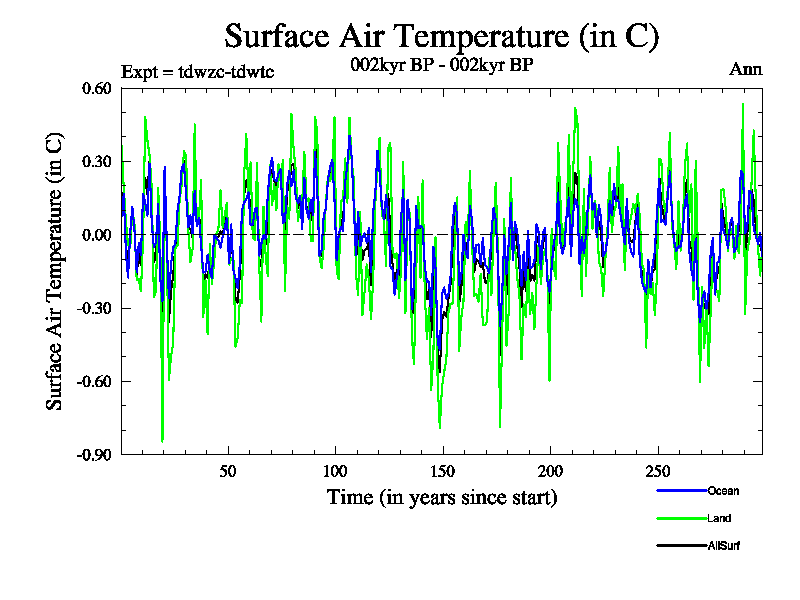 Surface Air Temperature (in C)
Expt = tdwzc-tdwtc
002kyr BP - 002kyr BP
Ann

Surface Air Temperature (in C)
0.60
0.30
0.00
-0.30
-0.60
-0.90

50
100
150
200
250
Time (in years since start)

Ocean
Land
AllSurf